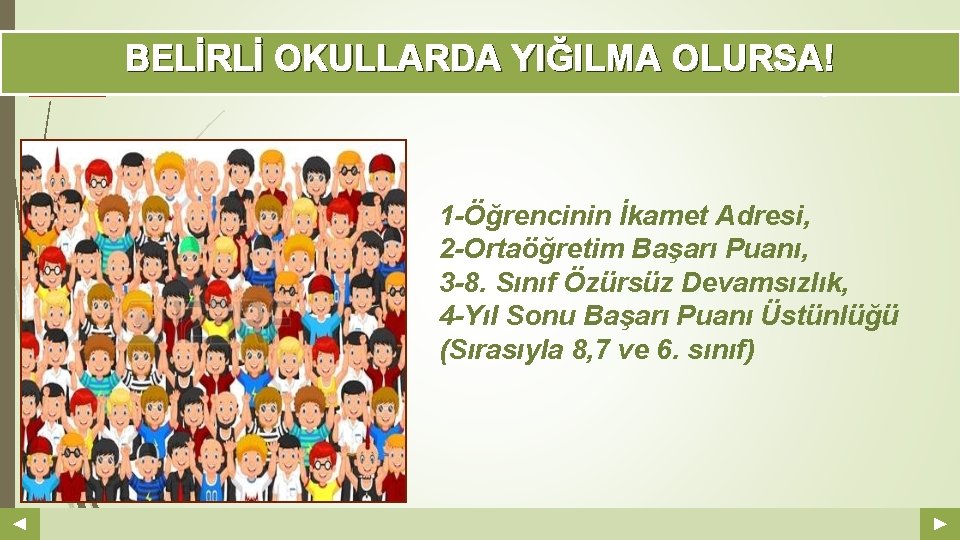 BELİRLİ OKULLARDA YIĞILMA OLURSA!

1-Öğrencinin İkamet Adresi,
2-Ortaöğretim Başarı Puanı,
3-8. Sınıf Özürsüz Devamsızlık,
4-Yıl Sonu Başarı Puanı Üstünlüğü (Sırasıyla 8,7 ve 6. sınıf)